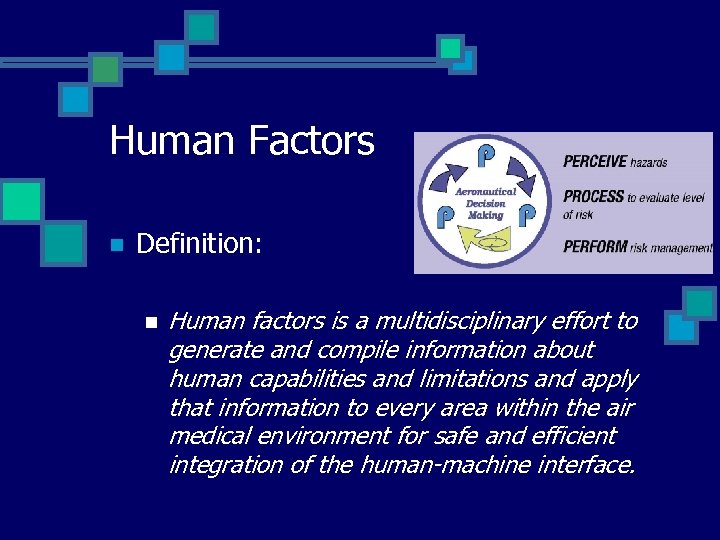 Human Factors

P
P
P
Aeronautical Decision Making

PERCEIVE hazards

PROCESS to evaluate level of risk

PERFORM risk management

Definition:

Human factors is a multidisciplinary effort to generate and compile information about human capabilities and limitations and apply that information to every area within the air medical environment for safe and efficient integration of the human-machine interface.